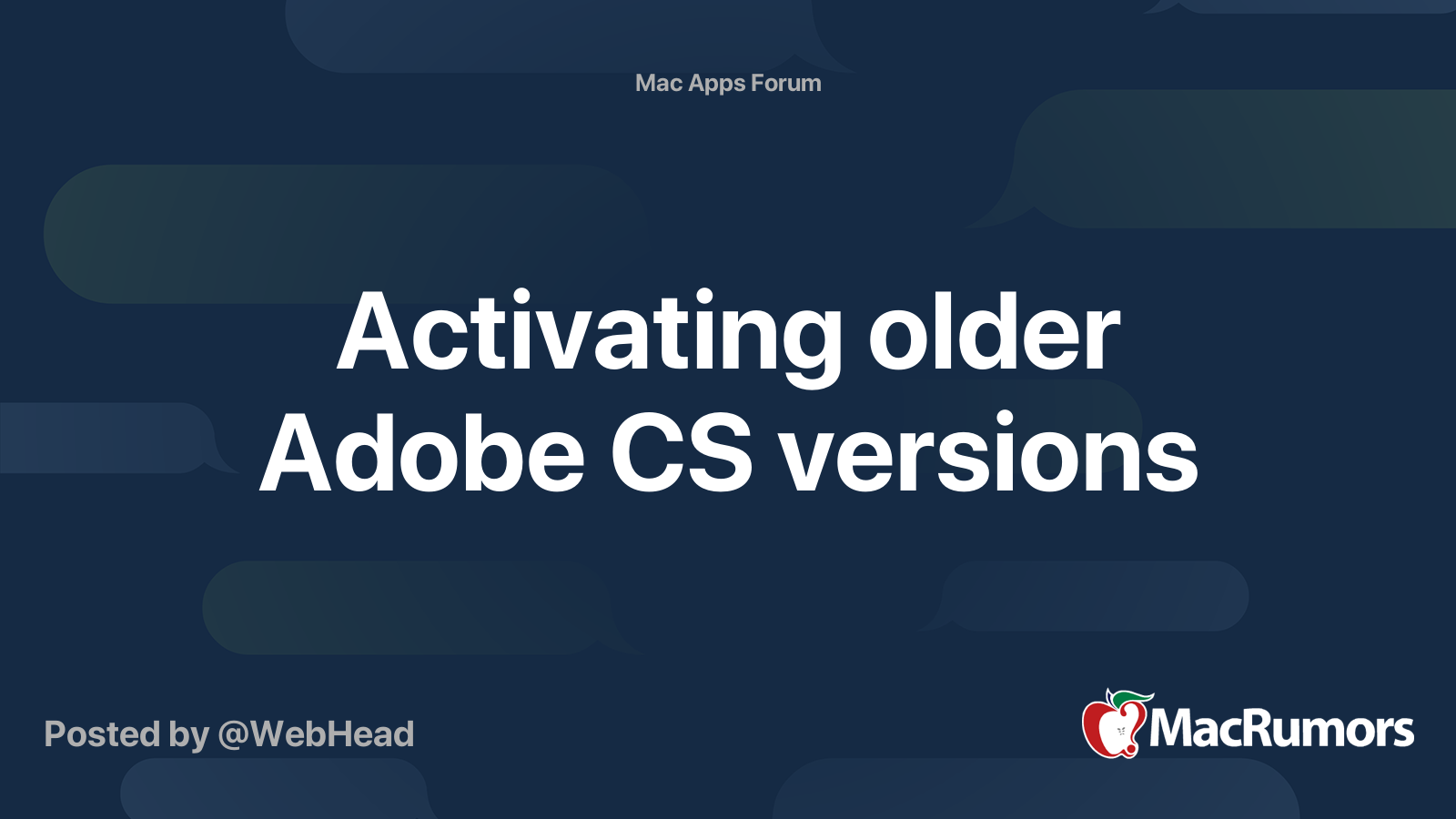 Mac Apps Forum

Activating older Adobe CS versions

Posted by @WebHead

MacRumors